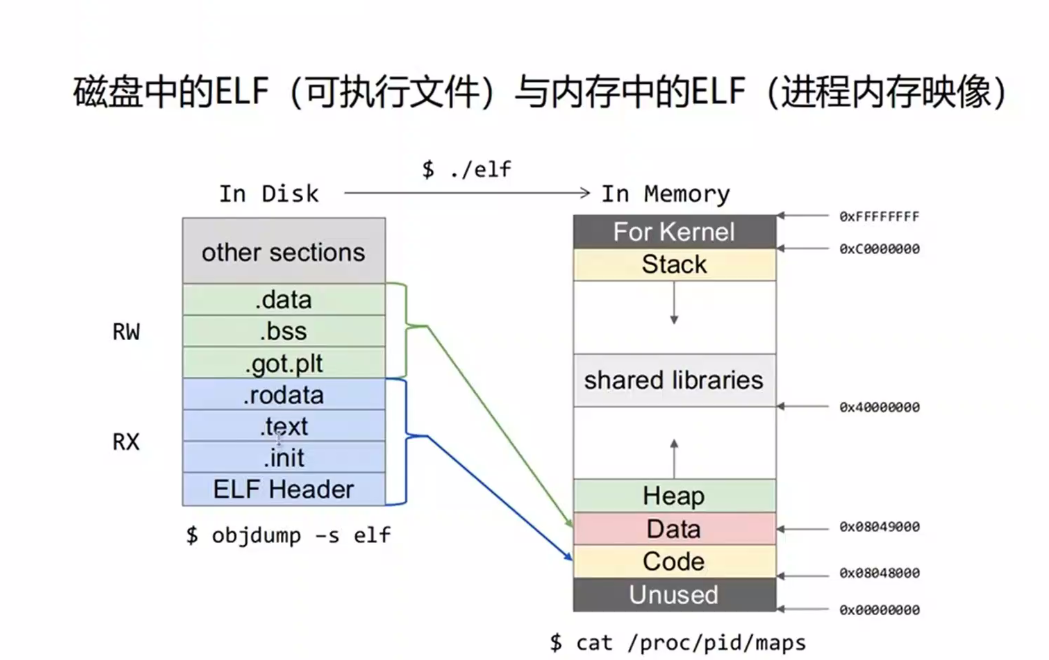 磁盘中的ELF（可执行文件）与内存中的ELF（进程内存映像）

$ ./elf

In Disk

In Memory

other sections
.data
.bss
.got.plt
.rodata
.text
.init
ELF Header

RW

RX

$ objdump -s elf

For Kernel
Stack
shared libraries
Heap
Data
Code
Unused

0xFFFFFFFF
0xC0000000
0x40000000
0x08049000
0x08048000
0x00000000

$ cat /proc/pid/maps